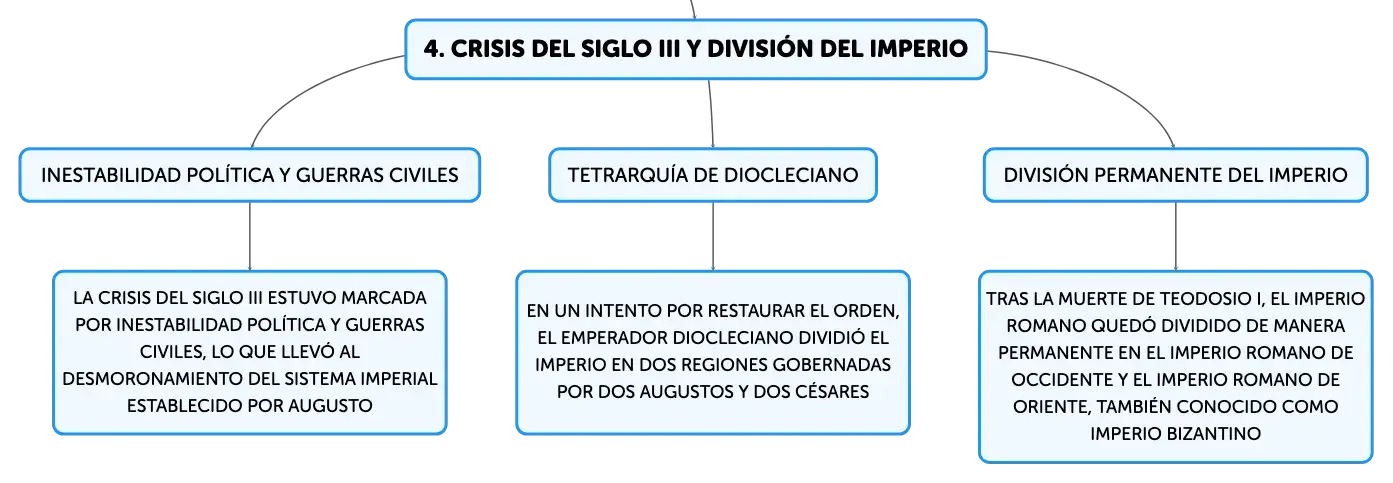 4. CRISIS DEL SIGLO III Y DIVISIÓN DEL IMPERIO

INESTABILIDAD POLÍTICA Y GUERRAS CIVILES

LA CRISIS DEL SIGLO III ESTUVO MARCADA POR INESTABILIDAD POLÍTICA Y GUERRAS CIVILES, LO QUE LLEVÓ AL DESMORONAMIENTO DEL SISTEMA IMPERIAL ESTABLECIDO POR AUGUSTO

TETRARQUÍA DE DIOCLECIANO

EN UN INTENTO POR RESTAURAR EL ORDEN, EL EMPERADOR DIOCLECIANO DIVIDIÓ EL IMPERIO EN DOS REGIONES GOBERNADAS POR DOS AUGUSTOS Y DOS CÉSARES

DIVISIÓN PERMANENTE DEL IMPERIO

TRAS LA MUERTE DE TEODOSIO I, EL IMPERIO ROMANO QUEDÓ DIVIDIDO DE MANERA PERMANENTE EN EL IMPERIO ROMANO DE OCCIDENTE Y EL IMPERIO ROMANO DE ORIENTE, TAMBIÉN CONOCIDO COMO IMPERIO BIZANTINO